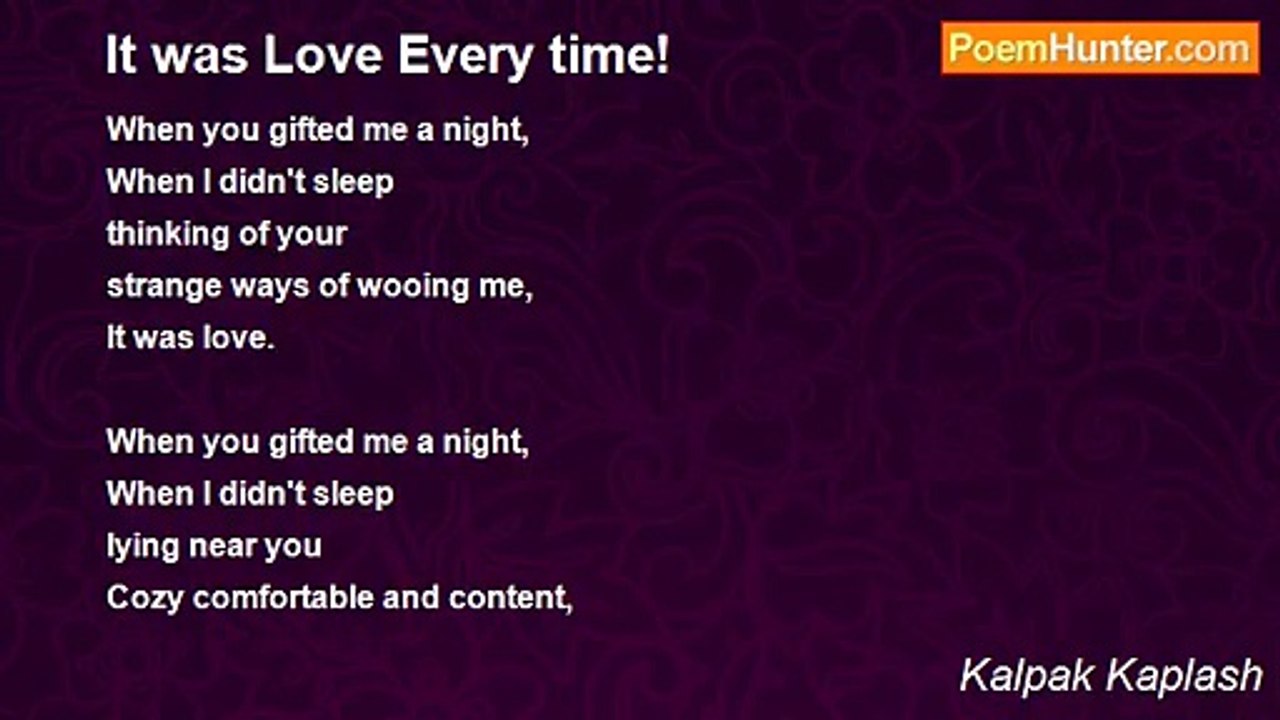 It was Love Every time!

PoemHunter.com

When you gifted me a night,
When I didn't sleep
thinking of your
strange ways of wooing me,
It was love.

When you gifted me a night,
When I didn't sleep
lying near you
Cozy comfortable and content,

Kalpak Kaplash